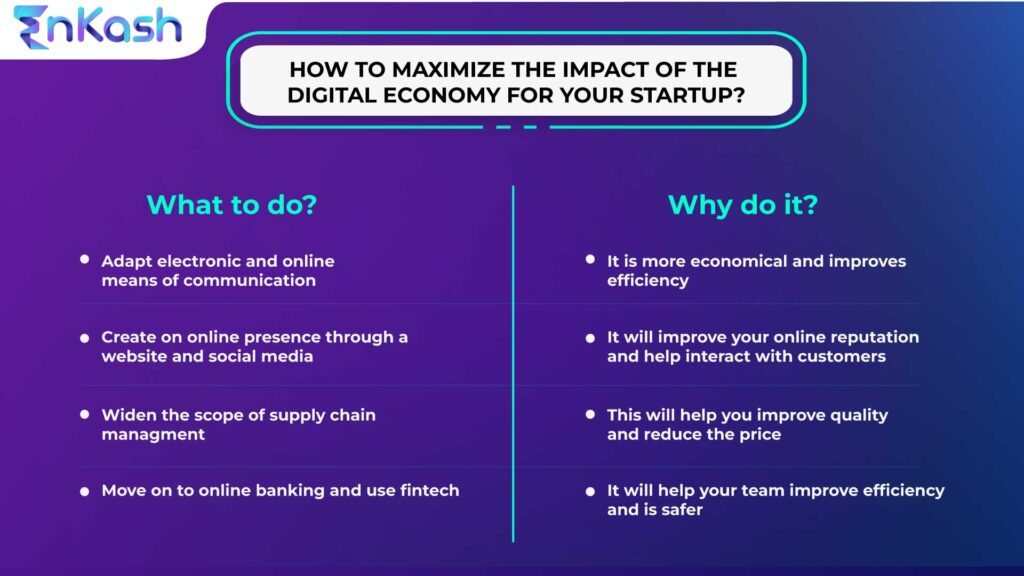 EnKash

HOW TO MAXIMIZE THE IMPACT OF THE DIGITAL ECONOMY FOR YOUR STARTUP?

What to do?

- Adapt electronic and online means of communication
- Create on online presence through a website and social media
- Widen the scope of supply chain managment
- Move on to online banking and use fintech

Why do it?

- It is more economical and improves efficiency
- It will improve your online reputation and help interact with customers
- This will help you improve quality and reduce the price
- It will help your team improve efficiency and is safer